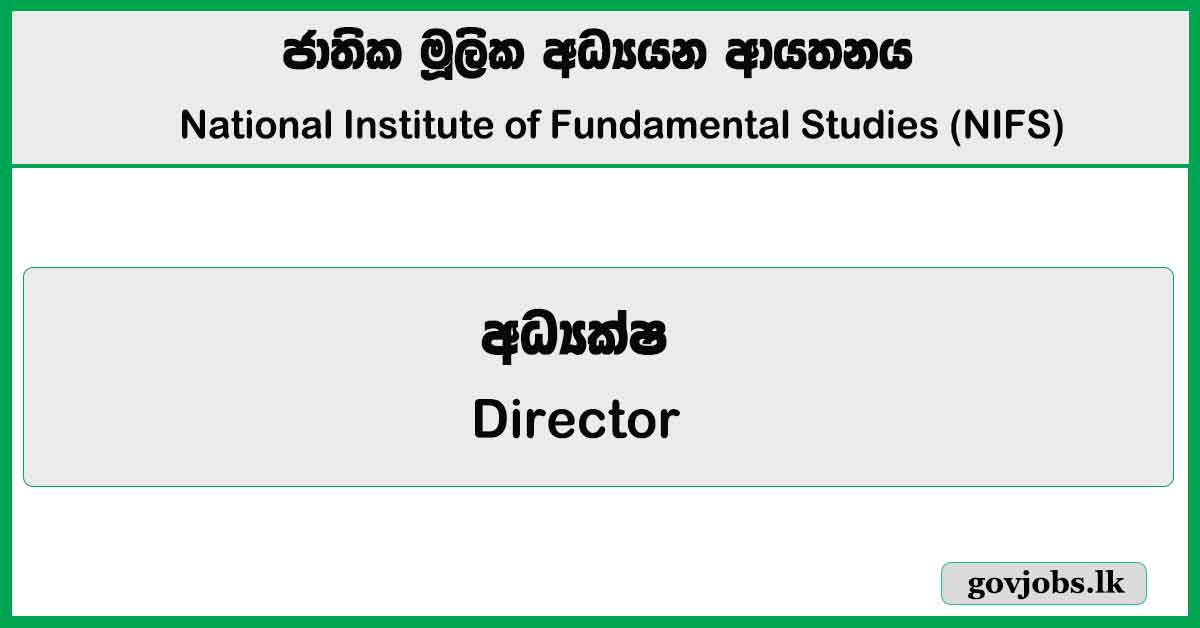 ජාතික මූලික අධ්‍යයන ආයතනය

National Institute of Fundamental Studies (NIFS)

අධ්‍යක්ෂ

Director

govjobs.lk